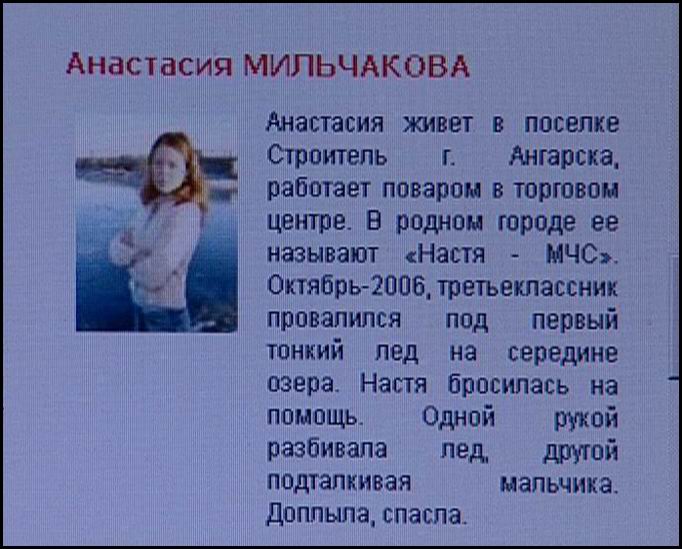 Анастасия МИЛЬЧАКОВА

Анастасия живет в поселке Строитель г. Ангарска, работает поваром в торговом центре. В родном городе ее называют «Настя - МЧС». Октябрь-2006, третьеклассник провалился под первый тонкий лед на середине озера. Настя бросилась на помощь. Одной рукой разбивала лед, другой подталкивая мальчика. Доплыла, спасла.